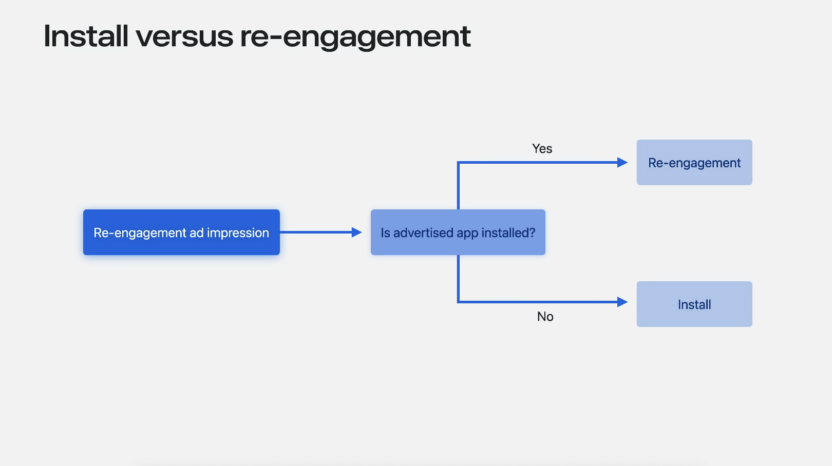 Install versus re-engagement

Re-engagement ad impression

Is advertised app installed?

Yes

Re-engagement

No

Install